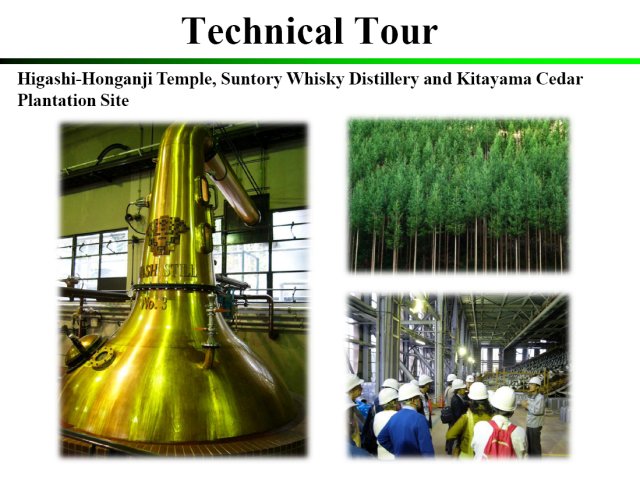 Technical Tour

Higashi-Honganji Temple, Suntory Whisky Distillery and Kitayama Cedar Plantation Site

WASH STILL
No. 3